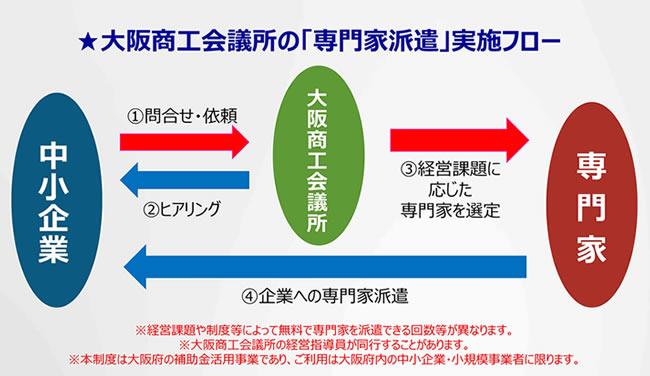 ★大阪商工会議所の「専門家派遣」実施フロー

中小企業

①問合せ・依頼

②ヒアリング

大阪商工会議所

③経営課題に応じた専門家を選定

専門家

④企業への専門家派遣

※経営課題や制度等によって無料で専門家を派遣できる回数等が異なります。
※大阪商工会議所の経営指導員が同行することがあります。
※本制度は大阪府の補助金活用事業であり、ご利用は大阪府内の中小企業・小規模事業者に限ります。